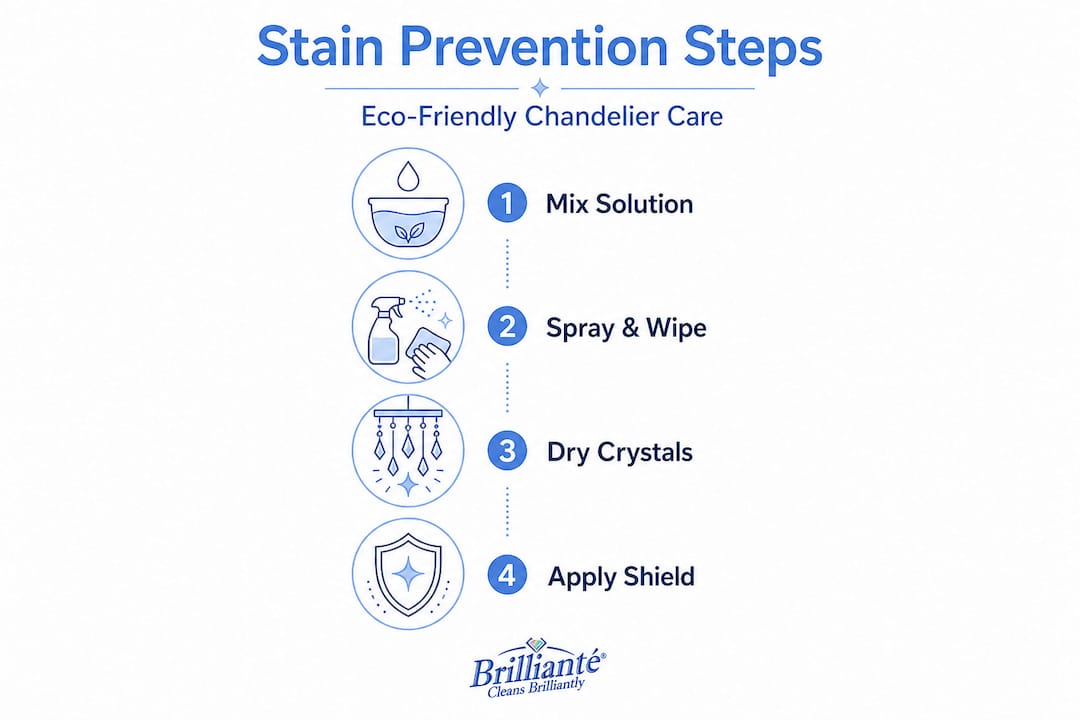 Stain Prevention Steps

Eco-Friendly Chandelier Care

1 Mix Solution

2 Spray & Wipe

3 Dry Crystals

4 Apply Shield

Brillianté®
Cleans Brilliantly